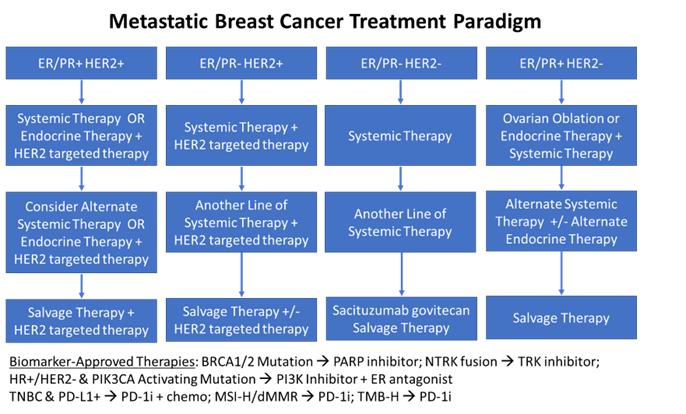 Metastatic Breast Cancer Treatment Paradigm

ER/PR+ HER2+

Systemic Therapy OR Endocrine Therapy + HER2 targeted therapy

Consider Alternate Systemic Therapy OR Endocrine Therapy + HER2 targeted therapy

Salvage Therapy + HER2 targeted therapy

ER/PR- HER2+

Systemic Therapy + HER2 targeted therapy

Another Line of Systemic Therapy + HER2 targeted therapy

Salvage Therapy +/- HER2 targeted therapy

ER/PR- HER2-

Systemic Therapy

Another Line of Systemic Therapy

Sacituzumab govitecan Salvage Therapy

ER/PR+ HER2-

Ovarian Oblation or Endocrine Therapy + Systemic Therapy

Alternate Systemic Therapy +/- Alternate Endocrine Therapy

Salvage Therapy

Biomarker-Approved Therapies: BRCA1/2 Mutation → PARP inhibitor; NTRK fusion → TRK inhibitor; HR+/HER2- & PIK3CA Activating Mutation → PI3K Inhibitor + ER antagonist
TNBC & PD-L1+ → PD-1i + chemo; MSI-H/dMMR → PD-1i; TMB-H → PD-1i